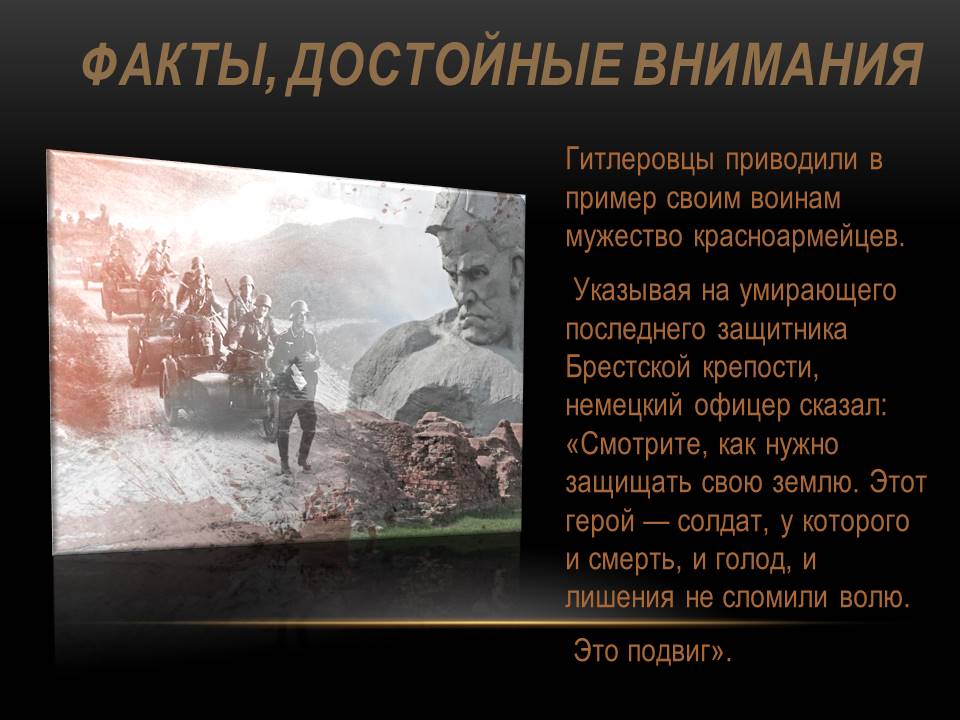 ФАКТЫ, ДОСТОЙНЫЕ ВНИМАНИЯ

Гитлеровцы приводили в пример своим воинам мужество красноармейцев.

Указывая на умирающего последнего защитника Брестской крепости, немецкий офицер сказал: «Смотрите, как нужно защищать свою землю. Этот герой — солдат, у которого и смерть, и голод, и лишения не сломили волю.

Это подвиг».